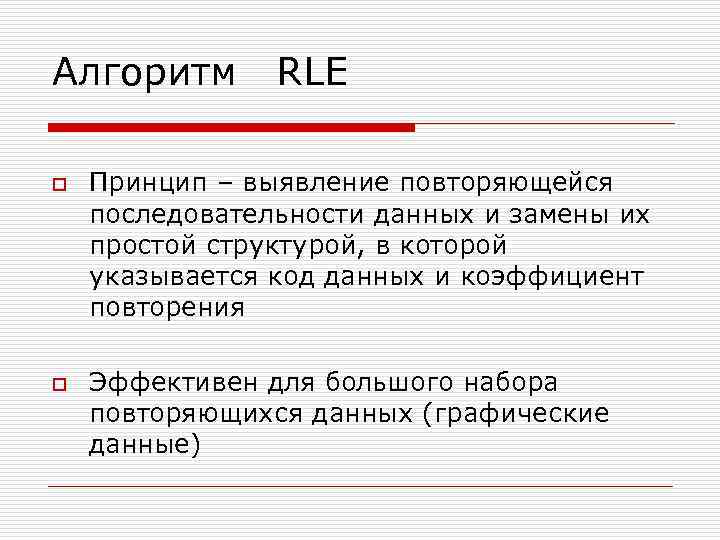 Алгоритм RLE

Принцип – выявление повторяющейся последовательности данных и замены их простой структурой, в которой указывается код данных и коэффициент повторения

Эффективен для большого набора повторяющихся данных (графические данные)